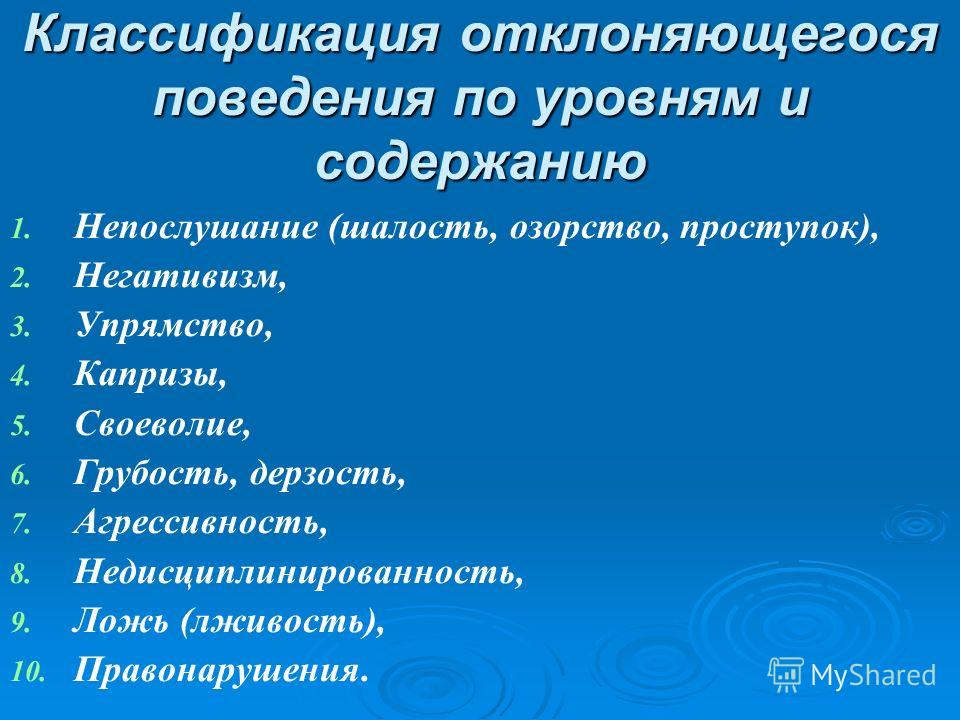 Классификация отклоняющегося поведения по уровням и содержанию

1. Непослушание (шалость, озорство, проступок),
2. Негативизм,
3. Упрямство,
4. Капризы,
5. Своеволие,
6. Грубость, дерзость,
7. Агрессивность,
8. Недисциплинированность,
9. Ложь (лживость),
10. Правонарушения.

MyShared